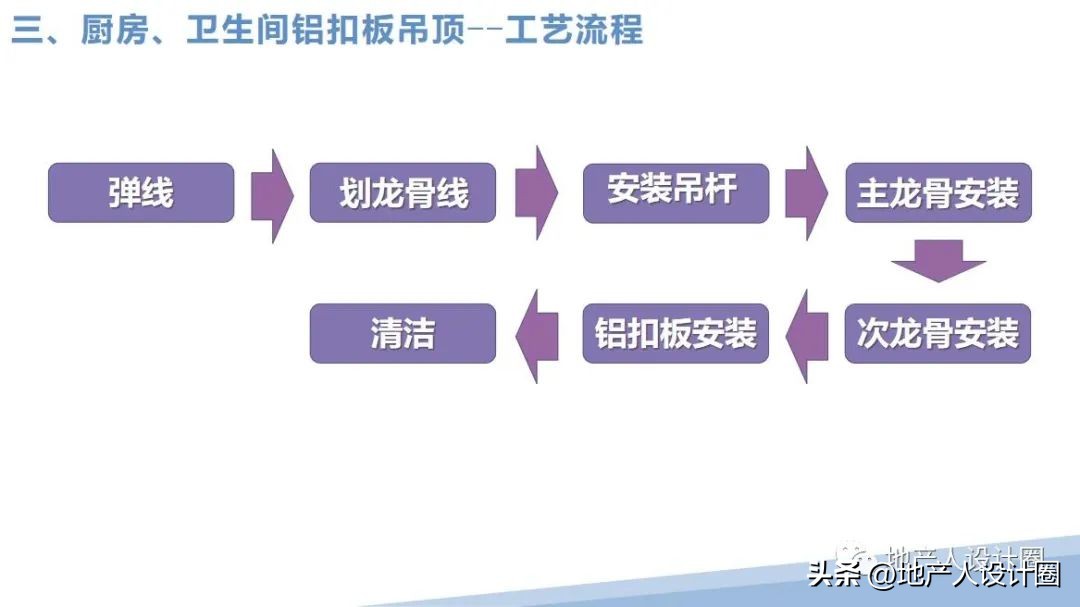 三、厨房、卫生间铝扣板吊顶--工艺流程

弹线

划龙骨线

安装吊杆

主龙骨安装

次龙骨安装

铝扣板安装

清洁

地产人设计圈

头条 @地产人设计圈